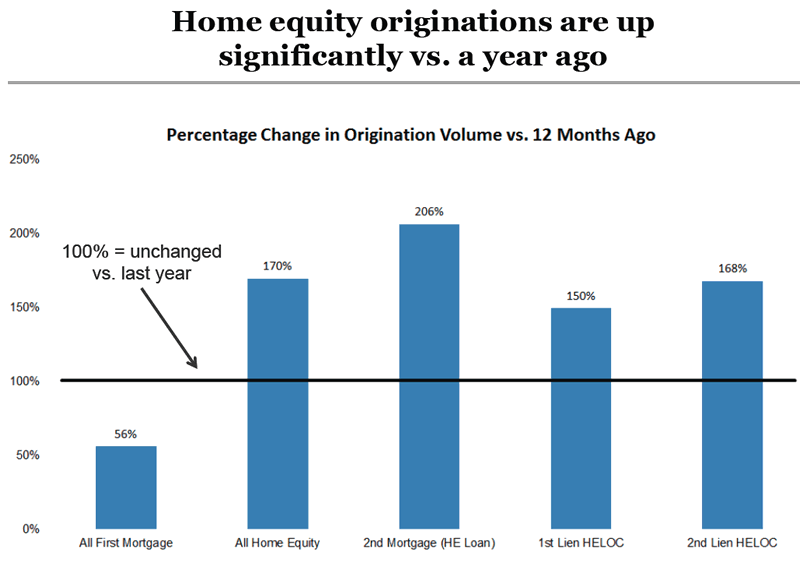 Home equity originations are up significantly vs. a year ago

Percentage Change in Origination Volume vs. 12 Months Ago

250%
200%
150%
100%
50%
0%

100% = unchanged vs. last year

56%
170%
206%
150%
168%

All First Mortgage
All Home Equity
2nd Mortgage (HE Loan)
1st Lien HELOC
2nd Lien HELOC